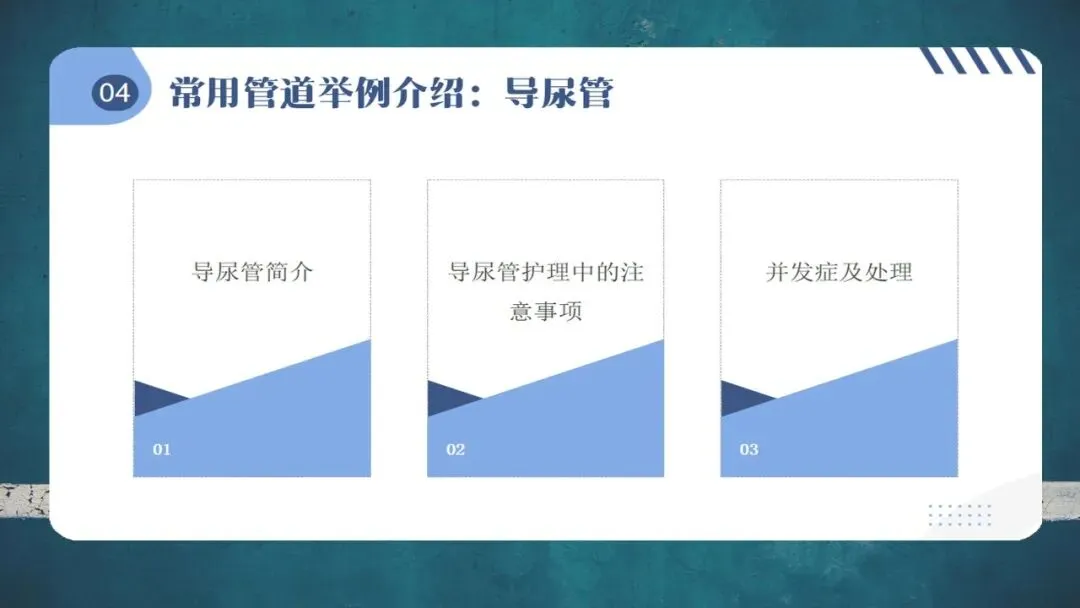 04 常用管道举例介绍：导尿管

导尿管简介

01

导尿管护理中的注意事项

02

并发症及处理

03